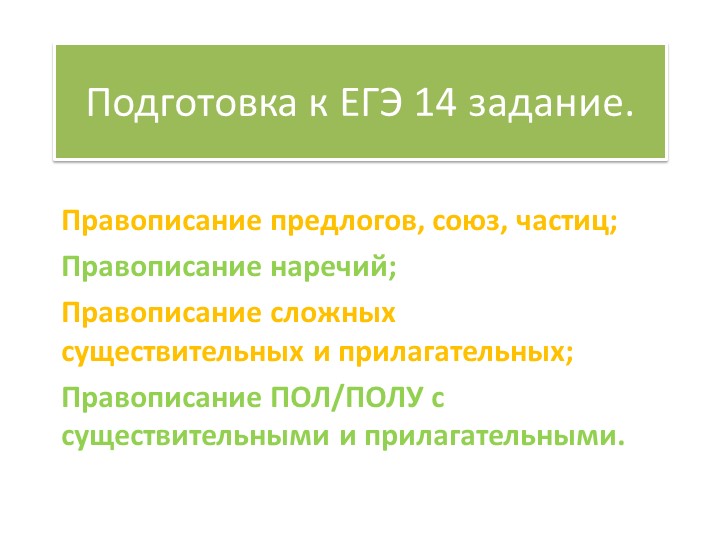 Подготовка к ЕГЭ 14 задание.

Правописание предлогов, союз, частиц;

Правописание наречий;

Правописание сложных существительных и прилагательных;

Правописание ПОЛ/ПОЛУ с существительными и прилагательными.